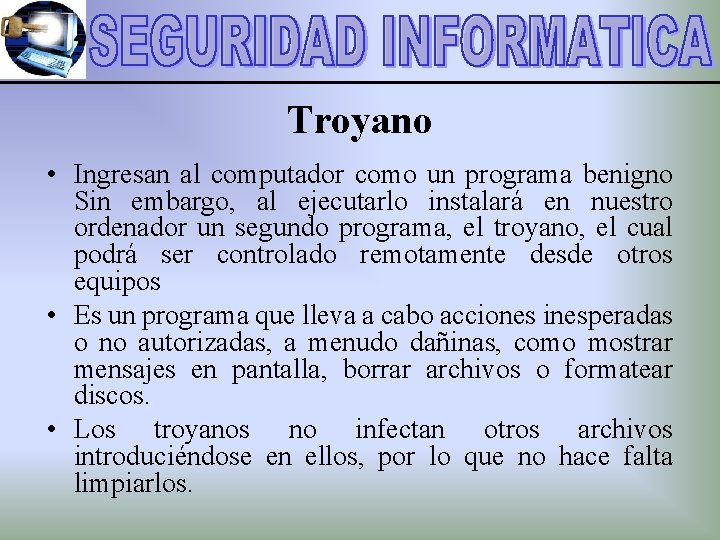 SEGURIDAD INFORMATICA

Troyano

• Ingresan al computador como un programa benigno Sin embargo, al ejecutarlo instalará en nuestro ordenador un segundo programa, el troyano, el cual podrá ser controlado remotamente desde otros equipos

• Es un programa que lleva a cabo acciones inesperadas o no autorizadas, a menudo dañinas, como mostrar mensajes en pantalla, borrar archivos o formatear discos.

• Los troyanos no infectan otros archivos introduciéndose en ellos, por lo que no hace falta limpiarlos.